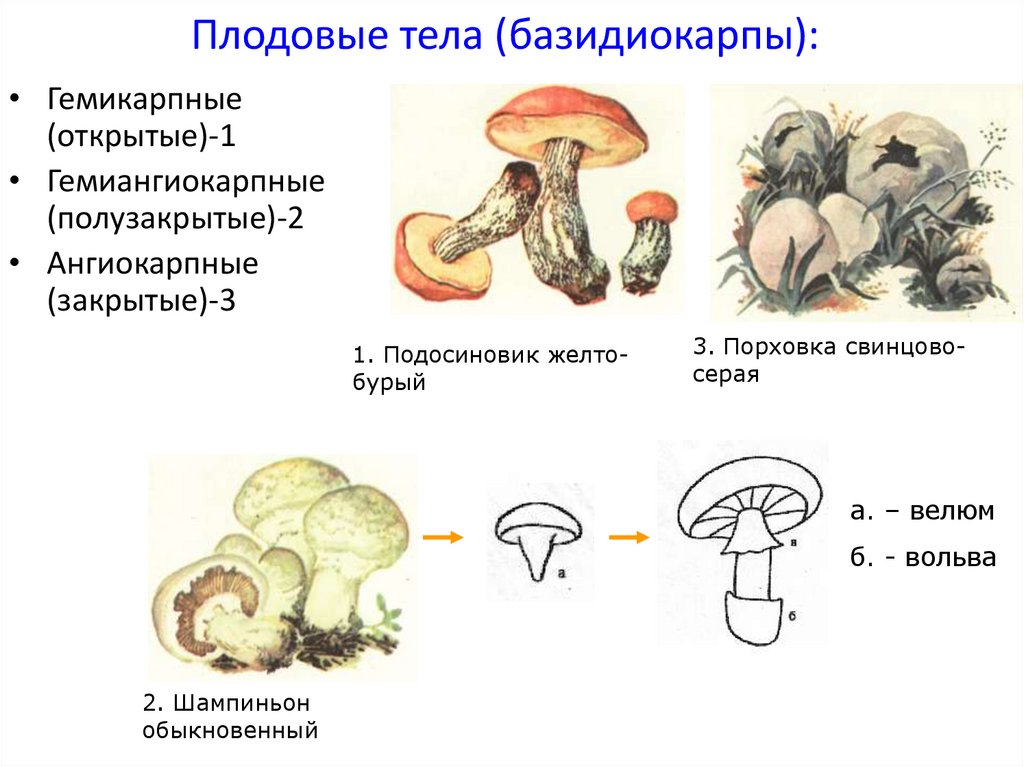 Плодовые тела (базидиокарпы):

• Гемикарпные (открытые)-1
• Гемиангиокарпные (полузакрытые)-2
• Ангиокарпные (закрытые)-3

1. Подосиновик желто-бурый

3. Порховка свинцово-серая

а

в

б

а. – велюм
б. - вольва

2. Шампиньон обыкновенный